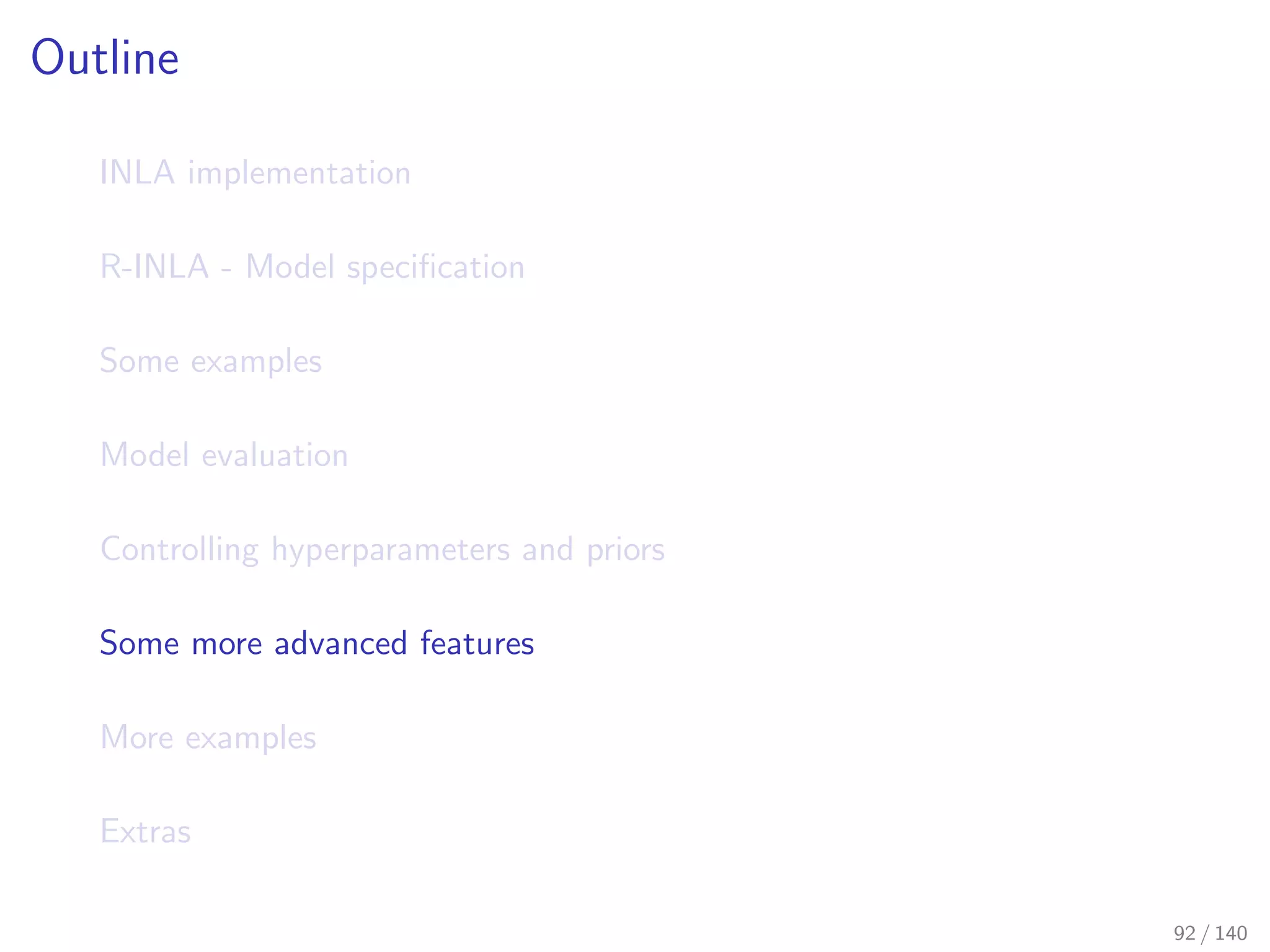 Outline

INLA implementation

R-INLA - Model specification

Some examples

Model evaluation

Controlling hyperparameters and priors

Some more advanced features

More examples

Extras

92 / 140